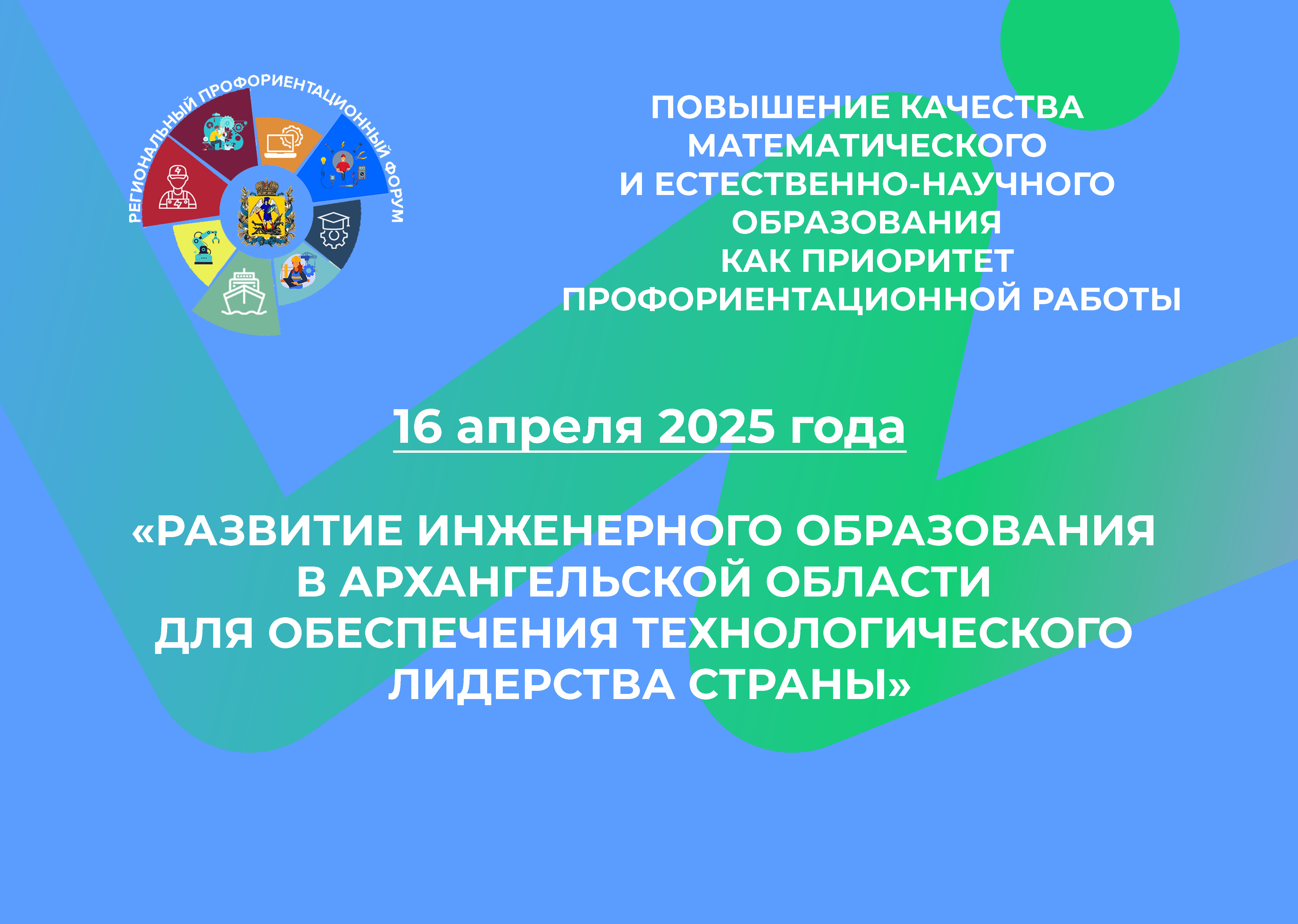 РЕГИОНАЛЬНЫЙ ПРОФОРИЕНТАЦИОННЫЙ ФОРУМ

ПОВЫШЕНИЕ КАЧЕСТВА МАТЕМАТИЧЕСКОГО И ЕСТЕСТВЕННО-НАУЧНОГО ОБРАЗОВАНИЯ КАК ПРИОРИТЕТ ПРОФОРИЕНТАЦИОННОЙ РАБОТЫ

16 апреля 2025 года

«РАЗВИТИЕ ИНЖЕНЕРНОГО ОБРАЗОВАНИЯ В АРХАНГЕЛЬСКОЙ ОБЛАСТИ ДЛЯ ОБЕСПЕЧЕНИЯ ТЕХНОЛОГИЧЕСКОГО ЛИДЕРСТВА СТРАНЫ»